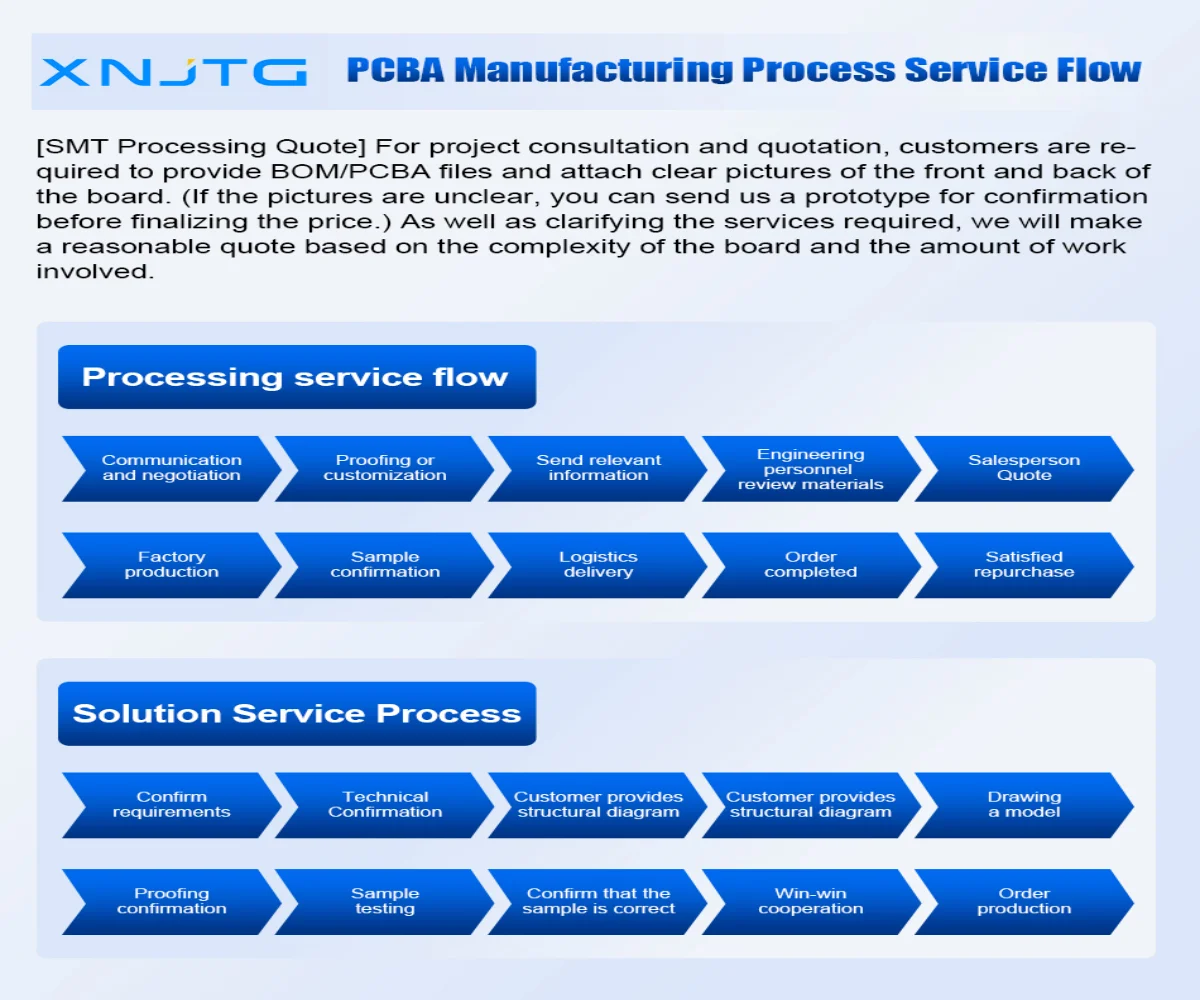 XNJTG PCBA Manufacturing Process Service Flow

[SMT Processing Quote] For project consultation and quotation, customers are required to provide BOM/PCBA files and attach clear pictures of the front and back of the board. (If the pictures are unclear, you can send us a prototype for confirmation before finalizing the price.) As well as clarifying the services required, we will make a reasonable quote based on the complexity of the board and the amount of work involved.

Processing service flow

Communication and negotiation
Proofing or customization
Send relevant information
Engineering personnel review materials
Salesperson Quote
Factory production
Sample confirmation
Logistics delivery
Order completed
Satisfied repurchase

Solution Service Process

Confirm requirements
Technical Confirmation
Customer provides structural diagram
Customer provides structural diagram
Drawing a model
Proofing confirmation
Sample testing
Confirm that the sample is correct
Win-win cooperation
Order production